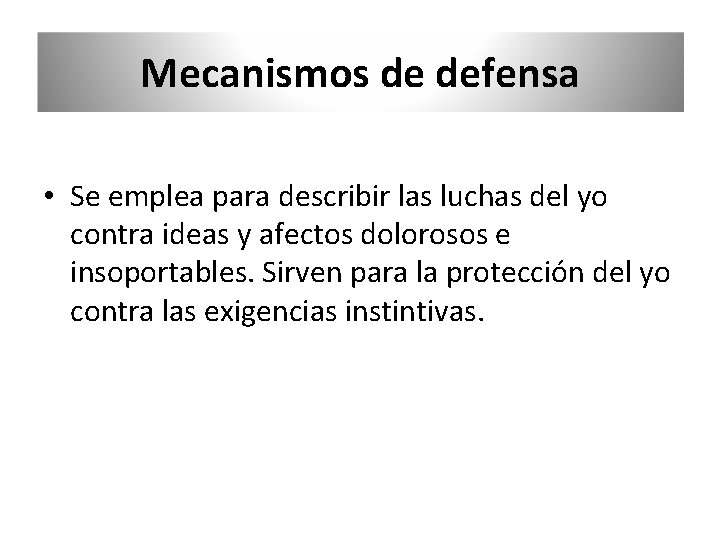 Mecanismos de defensa

• Se emplea para describir las luchas del yo contra ideas y afectos dolorosos e insoportables. Sirven para la protección del yo contra las exigencias instintivas.